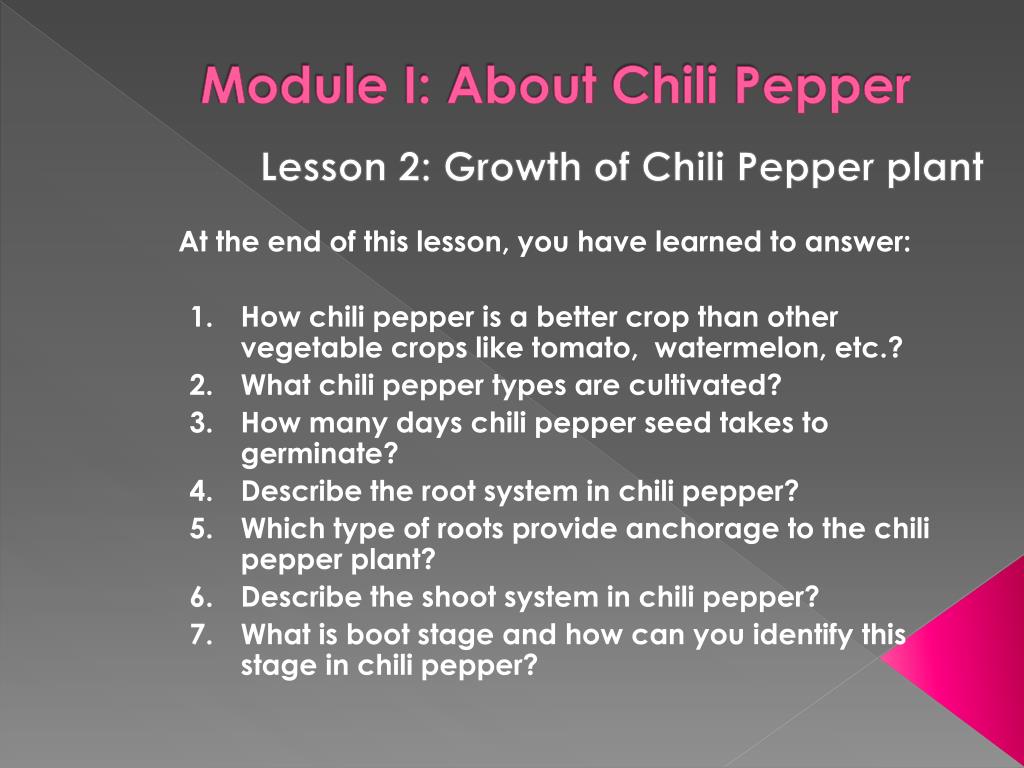 Module I: About Chili Pepper

Lesson 2: Growth of Chili Pepper plant

At the end of this lesson, you have learned to answer:

1. How chili pepper is a better crop than other vegetable crops like tomato, watermelon, etc.?
2. What chili pepper types are cultivated?
3. How many days chili pepper seed takes to germinate?
4. Describe the root system in chili pepper?
5. Which type of roots provide anchorage to the chili pepper plant?
6. Describe the shoot system in chili pepper?
7. What is boot stage and how can you identify this stage in chili pepper?